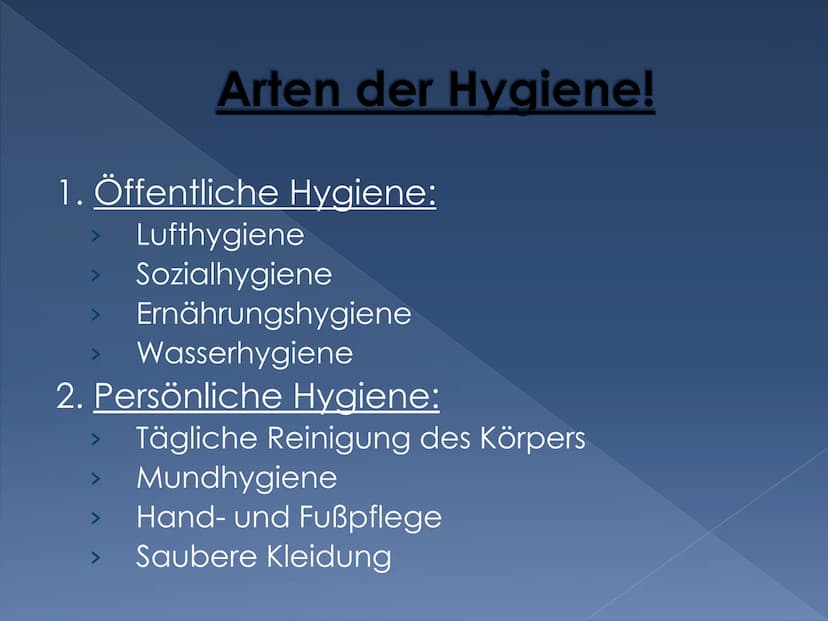 Arten der Hygiene!

1. Öffentliche Hygiene:
› Lufthygiene
› Sozialhygiene
› Ernährungshygiene
› Wasserhygiene
2. Persönliche Hygiene:
› Tägliche Reinigung des Körpers
› Mundhygiene
› Hand- und Fußpflege
› Saubere Kleidung